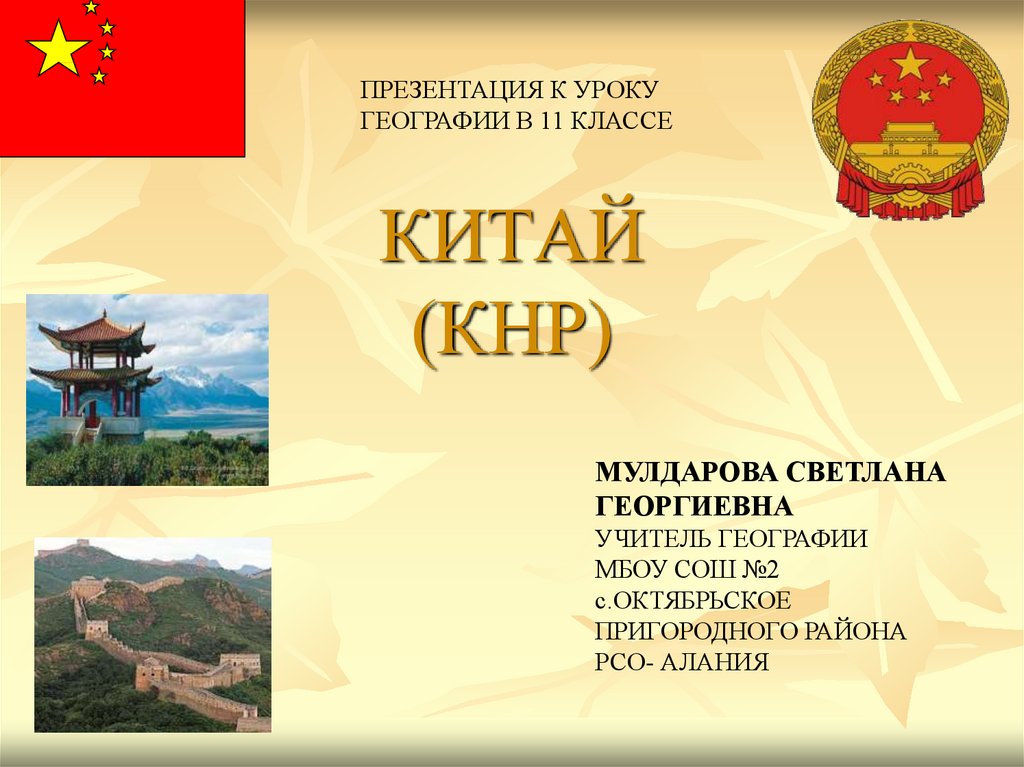 ПРЕЗЕНТАЦИЯ К УРОКУ
ГЕОГРАФИИ В 11 КЛАССЕ

КИТАЙ
(КНР)

МУЛДАРОВА СВЕТЛАНА
ГЕОРГИЕВНА
УЧИТЕЛЬ ГЕОГРАФИИ
МБОУ СОШ №2
с.ОКТЯБРЬСКОЕ
ПРИГОРОДНОГО РАЙОНА
РСО- АЛАНИЯ